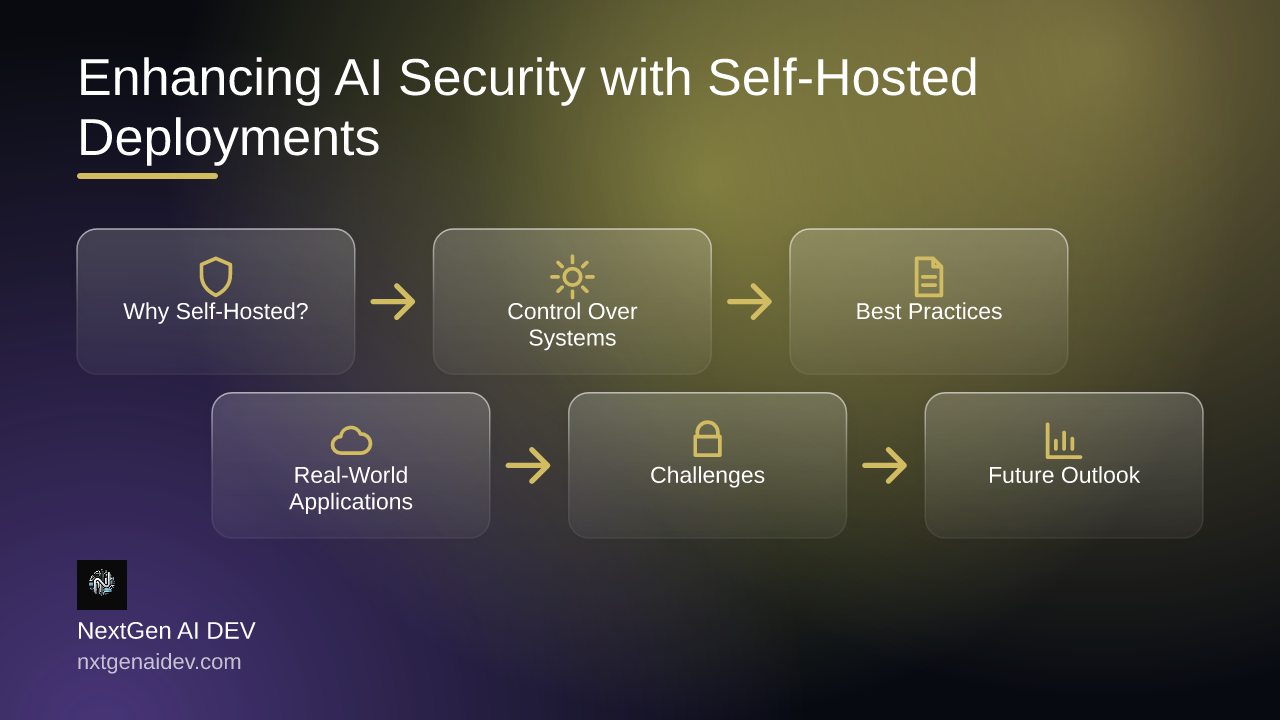 Enhancing AI Security with Self-Hosted Deployments

Why Self-Hosted?

Control Over Systems

Best Practices

Real-World Applications

Challenges

Future Outlook

NextGen AI DEV
nxtgenaidev.com